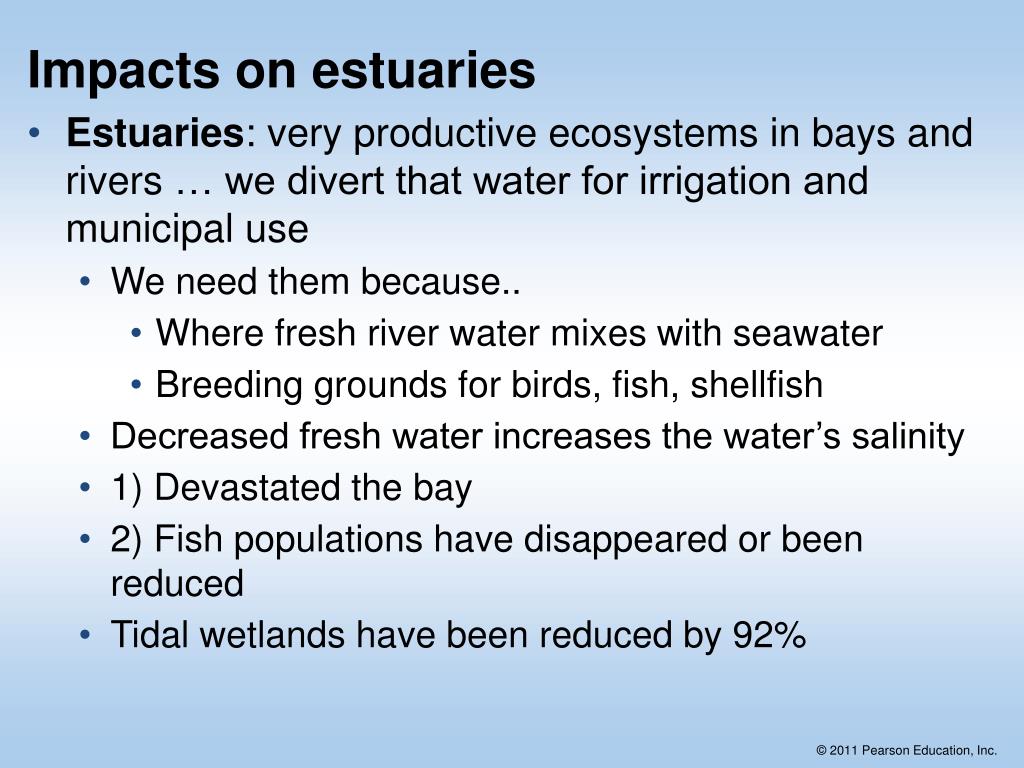 Impacts on estuaries

• Estuaries: very productive ecosystems in bays and rivers … we divert that water for irrigation and municipal use
  • We need them because..
    • Where fresh river water mixes with seawater
    • Breeding grounds for birds, fish, shellfish
  • Decreased fresh water increases the water’s salinity
  • 1) Devastated the bay
  • 2) Fish populations have disappeared or been reduced
  • Tidal wetlands have been reduced by 92%

© 2011 Pearson Education, Inc.